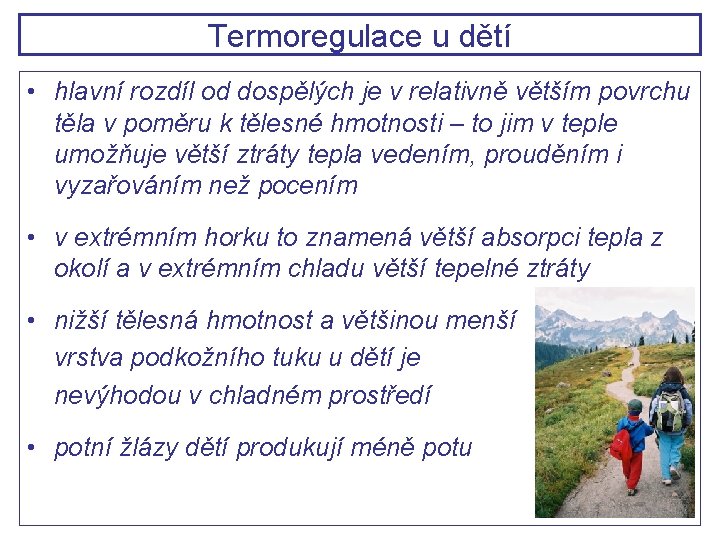 Termoregulace u dětí

• hlavní rozdíl od dospělých je v relativně větším povrchu těla v poměru k tělesné hmotnosti – to jim v teple umožňuje větší ztráty tepla vedením, prouděním i vyzařováním než pocením

• v extrémním horku to znamená větší absorpci tepla z okolí a v extrémním chladu větší tepelné ztráty

• nižší tělesná hmotnost a většinou menší vrstva podkožního tuku u dětí je nevýhodou v chladném prostředí

• potní žlázy dětí produkují méně potu